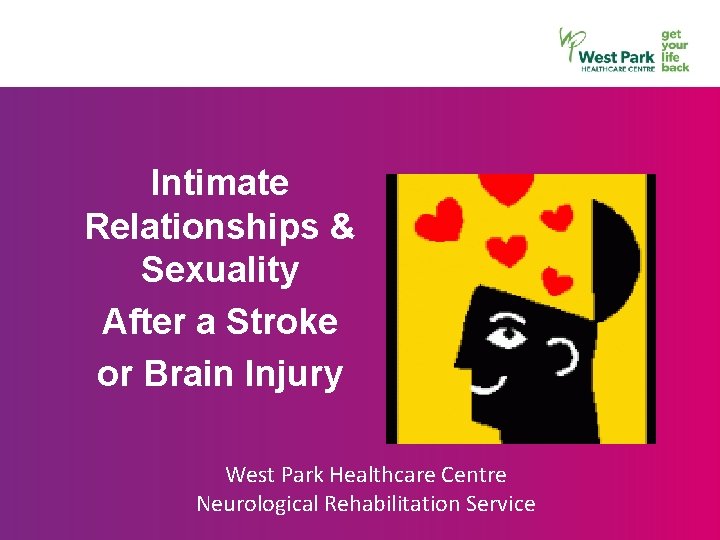 West Park HEALTHCARE CENTRE get your life back

Intimate Relationships & Sexuality After a Stroke or Brain Injury

West Park Healthcare Centre
Neurological Rehabilitation Service